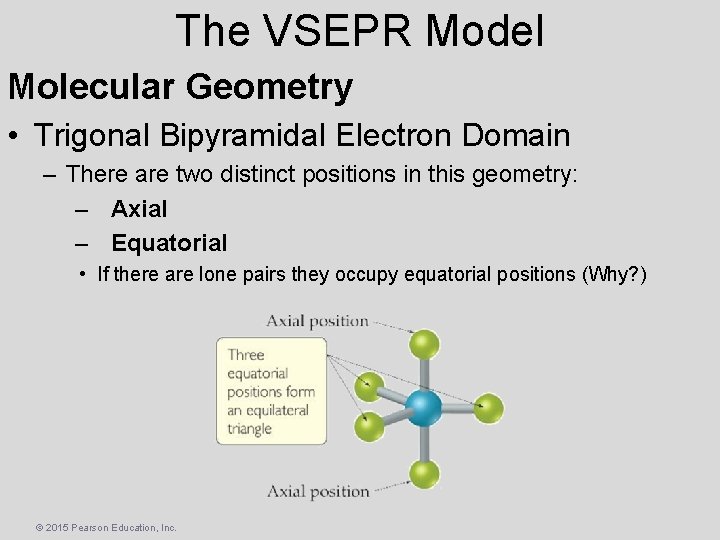 The VSEPR Model

Molecular Geometry

• Trigonal Bipyramidal Electron Domain

– There are two distinct positions in this geometry:

– Axial

– Equatorial

• If there are lone pairs they occupy equatorial positions (Why?)

Axial position

Three equatorial positions form an equilateral triangle

Axial position

© 2015 Pearson Education, Inc.